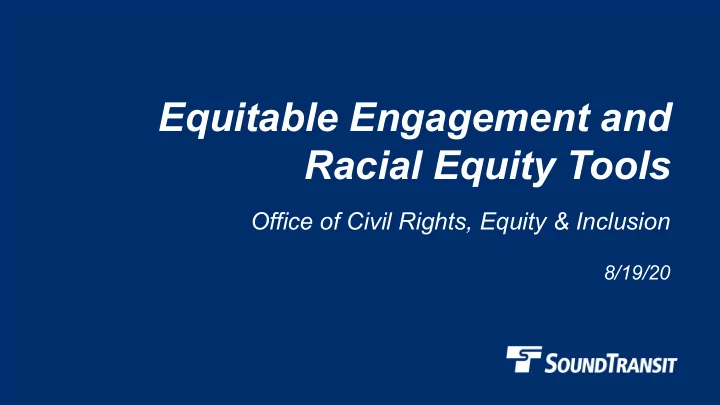 Equitable Engagement and Racial Equity Tools

Office of Civil Rights, Equity & Inclusion

8/19/20

SOUNDTRANSIT